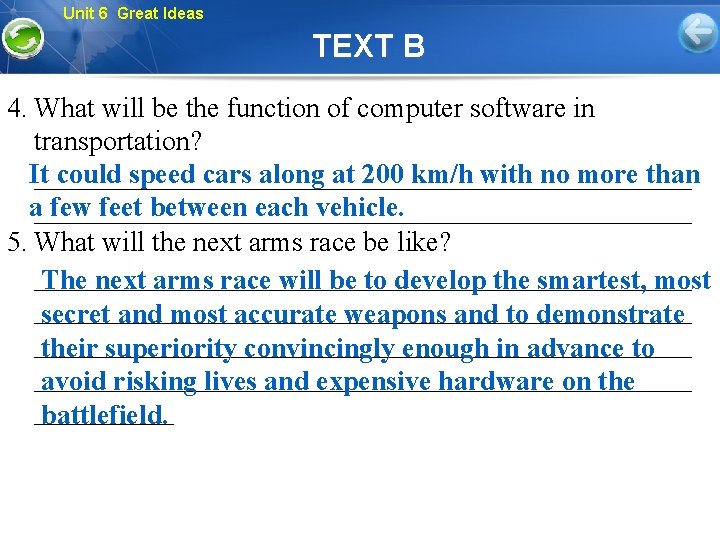 Unit 6 Great Ideas

TEXT B

4. What will be the function of computer software in transportation?

It could speed cars along at 200 km/h with no more than a few feet between each vehicle.

5. What will the next arms race be like?

The next arms race will be to develop the smartest, most secret and most accurate weapons and to demonstrate their superiority convincingly enough in advance to avoid risking lives and expensive hardware on the battlefield.